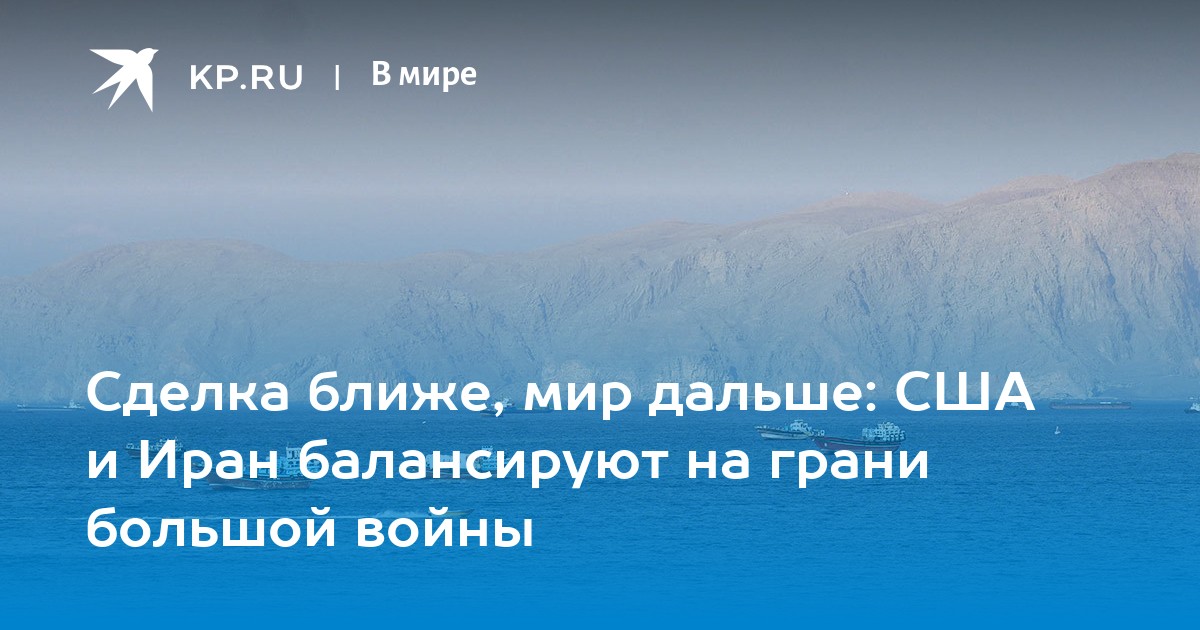 KP.RU | В мире

Сделка ближе, мир дальше: США и Иран балансируют на грани большой войны